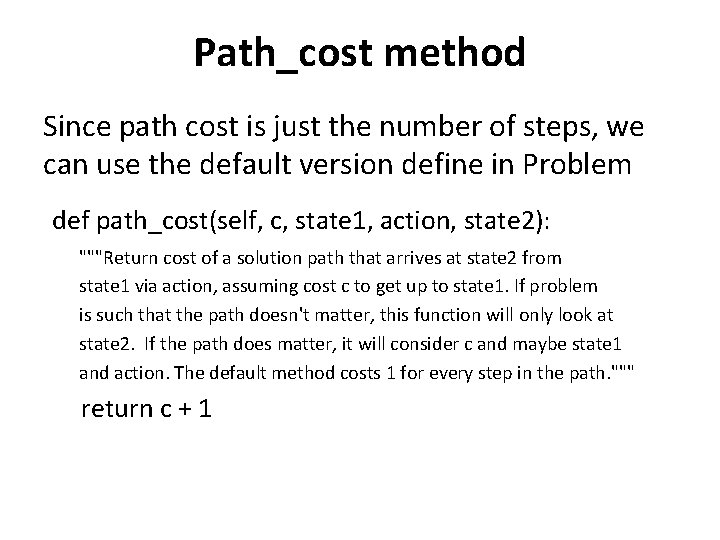 Path_cost method

Since path cost is just the number of steps, we can use the default version define in Problem

def path_cost(self, c, state1, action, state2):

"""Return cost of a solution path that arrives at state2 from state1 via action, assuming cost c to get up to state1. If problem is such that the path doesn't matter, this function will only look at state2. If the path does matter, it will consider c and maybe state1 and action. The default method costs 1 for every step in the path."""

return c + 1